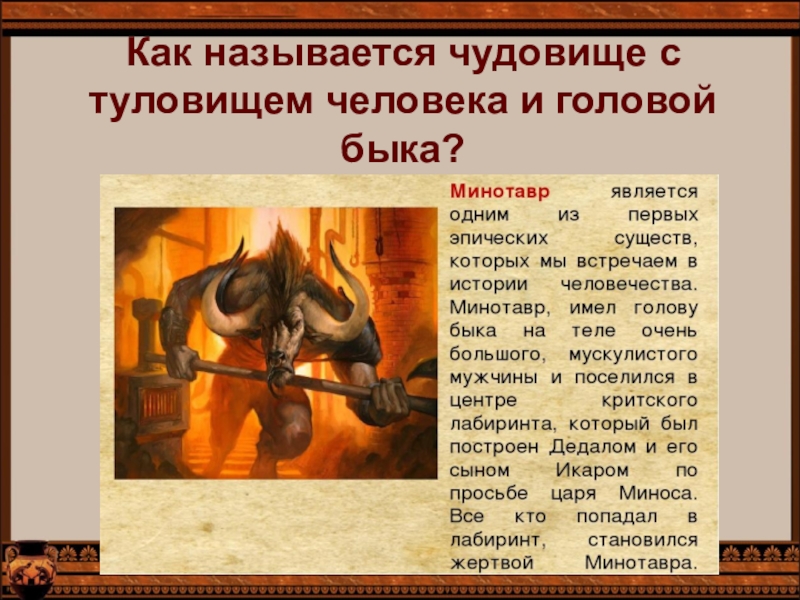 Как называется чудовище с туловищем человека и головой быка?

Минотавр является одним из первых эпических существ, которых мы встречаем в истории человечества. Минотавр, имел голову быка на теле очень большого, мускулистого мужчины и поселился в центре критского лабиринта, который был построен Дедалом и его сыном Икаром по просьбе царя Миноса. Все кто попадал в лабиринт, становился жертвой Минотавра.